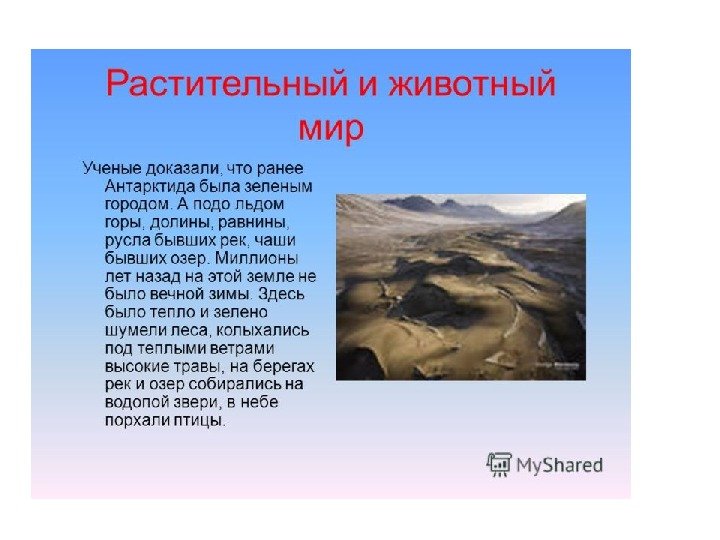 Растительный и животный мир

Ученые доказали, что ранее Антарктида была зеленым городом. А подо льдом горы, долины, равнины, русла бывших рек, чаши бывших озер. Миллионы лет назад на этой земле не было вечной зимы. Здесь было тепло и зелено шумели леса, колыхались под теплыми ветрами высокие травы, на берегах рек и озер собирались на водопой звери, в небе порхали птицы.

MyShared